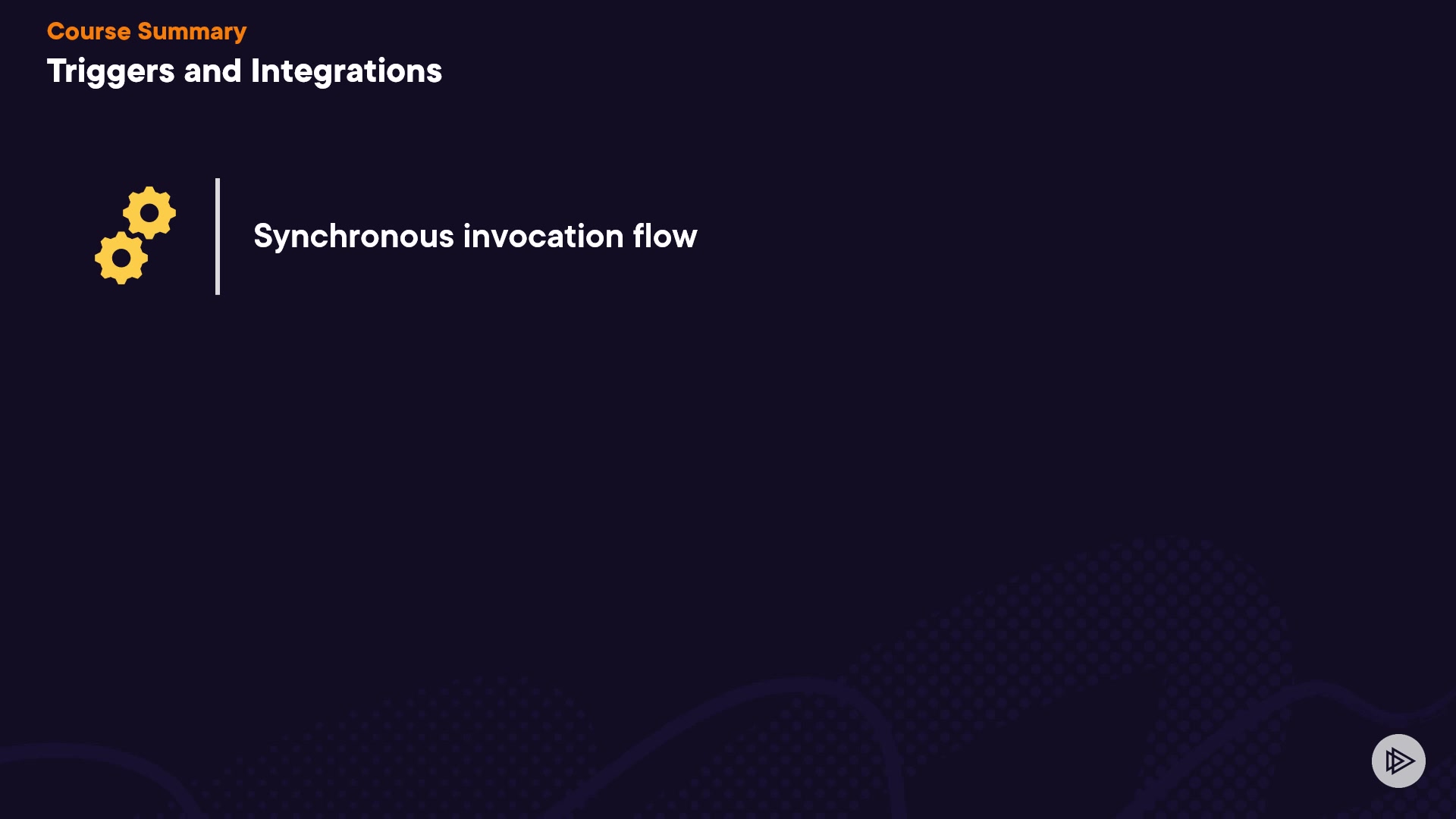 Course Summary
Triggers and Integrations

Synchronous invocation flow